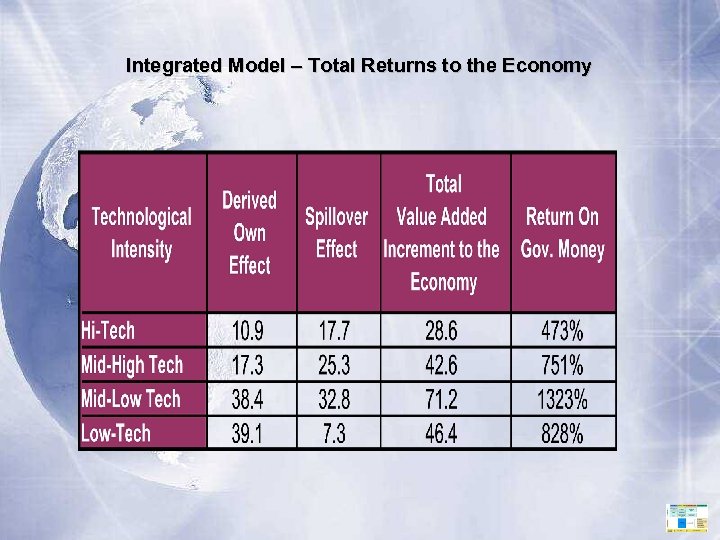 Integrated Model – Total Returns to the Economy

| Technological Intensity | Derived Own Effect | Spillover Effect | Total Value Added Increment to the Economy | Return On Gov. Money |
|---|---|---|---|---|
| Hi-Tech | 10.9 | 17.7 | 28.6 | 473% |
| Mid-High Tech | 17.3 | 25.3 | 42.6 | 751% |
| Mid-Low Tech | 38.4 | 32.8 | 71.2 | 1323% |
| Low-Tech | 39.1 | 7.3 | 46.4 | 828% |